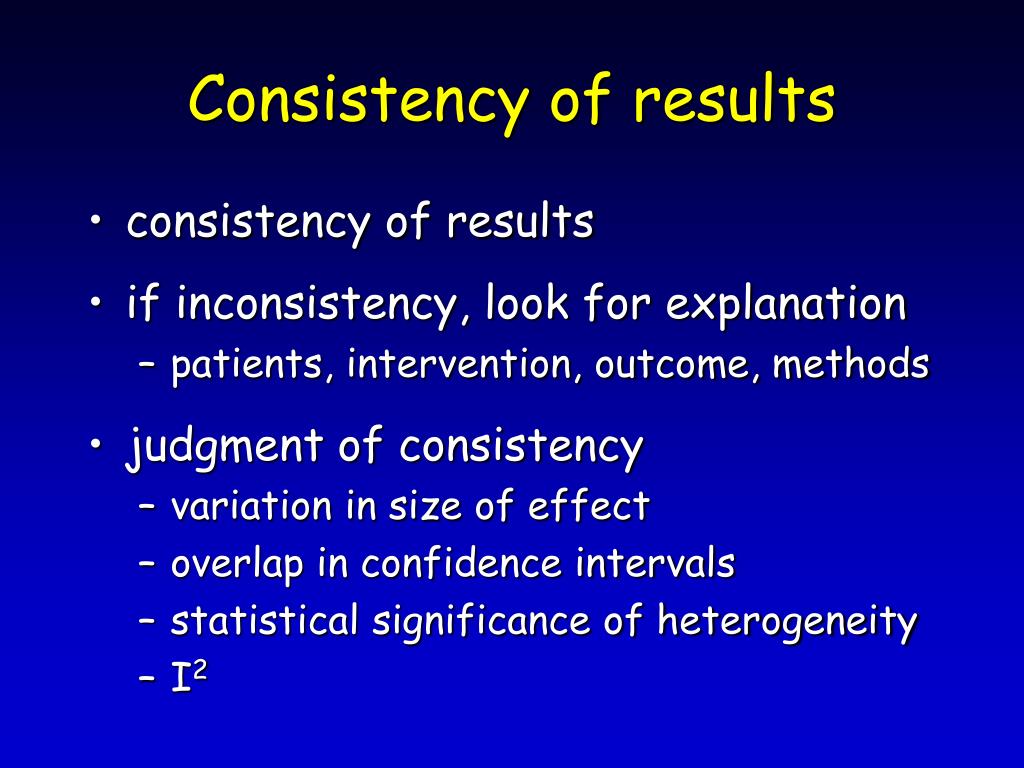 Consistency of results

• consistency of results
• if inconsistency, look for explanation
– patients, intervention, outcome, methods
• judgment of consistency
– variation in size of effect
– overlap in confidence intervals
– statistical significance of heterogeneity
– $I^2$